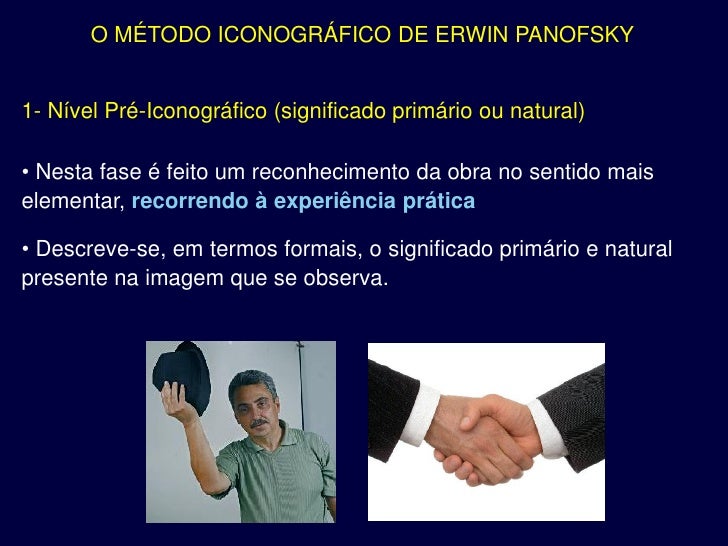 O MÉTODO ICONOGRÁFICO DE ERWIN PANOFSKY

1- Nível Pré-Iconográfico (significado primário ou natural)

• Nesta fase é feito um reconhecimento da obra no sentido mais elementar, recorrendo à experiência prática

• Descreve-se, em termos formais, o significado primário e natural presente na imagem que se observa.